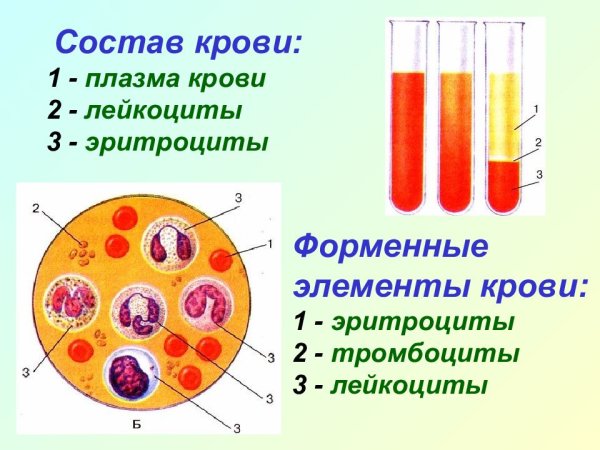 Состав крови:
1 - плазма крови
2 - лейкоциты
3 - эритроциты

1
2
3

2
3
1
3
3
3
3
Б

Форменные элементы крови:
1 - эритроциты
2 - тромбоциты
3 - лейкоциты